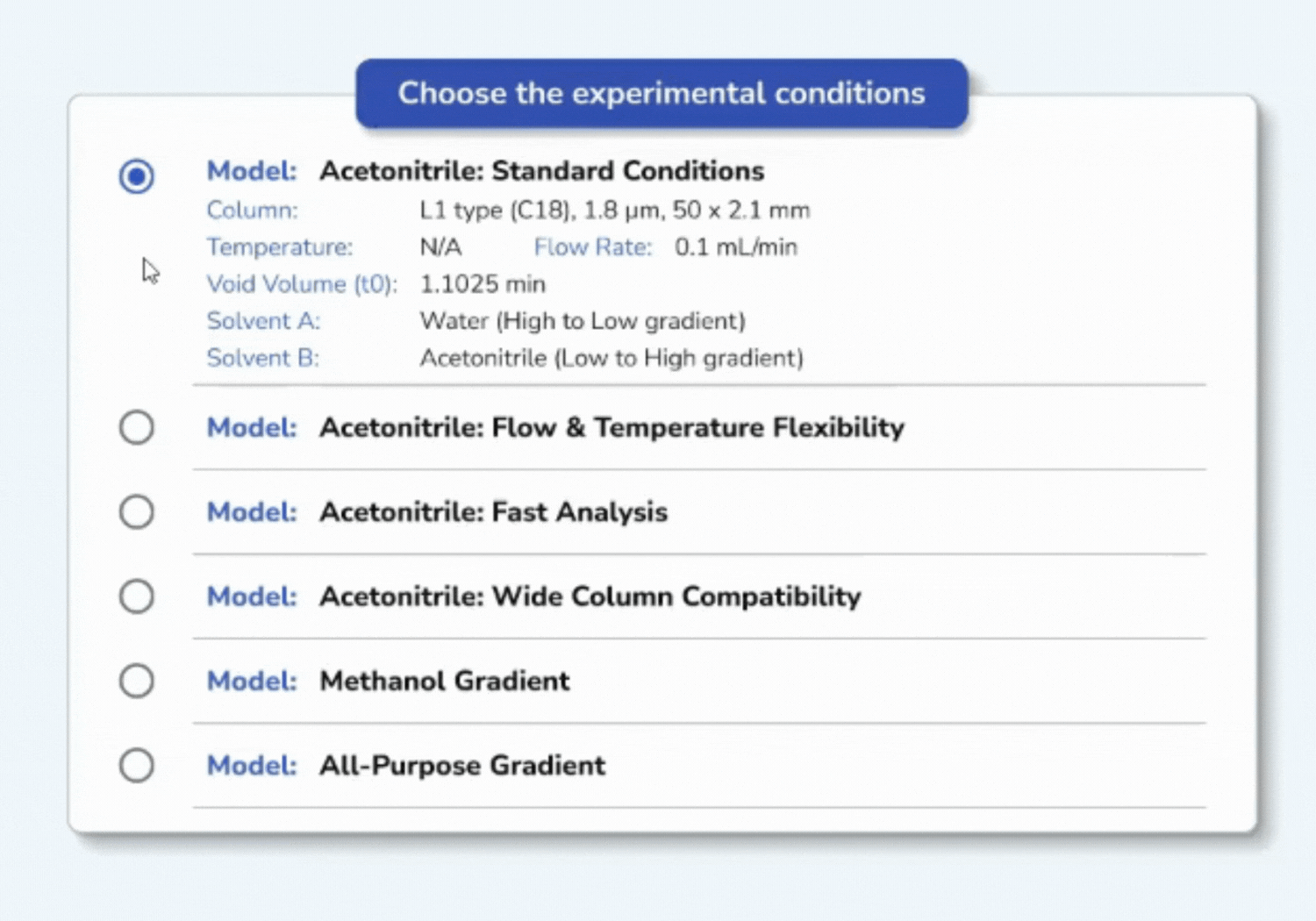 Choose the experimental conditions

Model: Acetonitrile: Standard Conditions
Column: L1 type (C18), 1.8 μm, 50 x 2.1 mm
Temperature: N/A Flow Rate: 0.1 mL/min
Void Volume (t0): 1.1025 min
Solvent A: Water (High to Low gradient)
Solvent B: Acetonitrile (Low to High gradient)

Model: Acetonitrile: Flow & Temperature Flexibility

Model: Acetonitrile: Fast Analysis

Model: Acetonitrile: Wide Column Compatibility

Model: Methanol Gradient

Model: All-Purpose Gradient